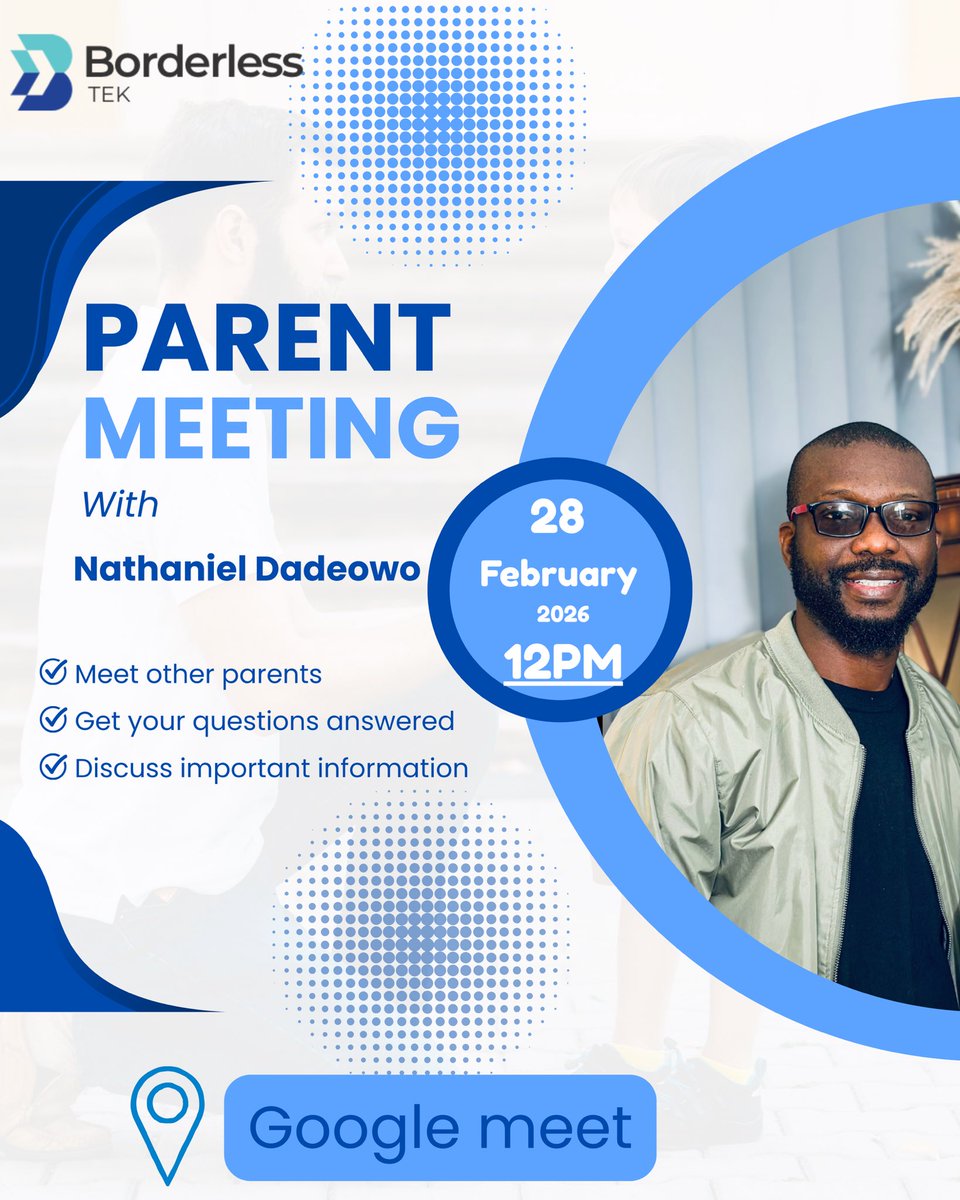 Borderless
TEK

PARENT
MEETING
With
Nathaniel Dadeowo

28
February
2026
12PM

Meet other parents
Get your questions answered
Discuss important information

Google meet